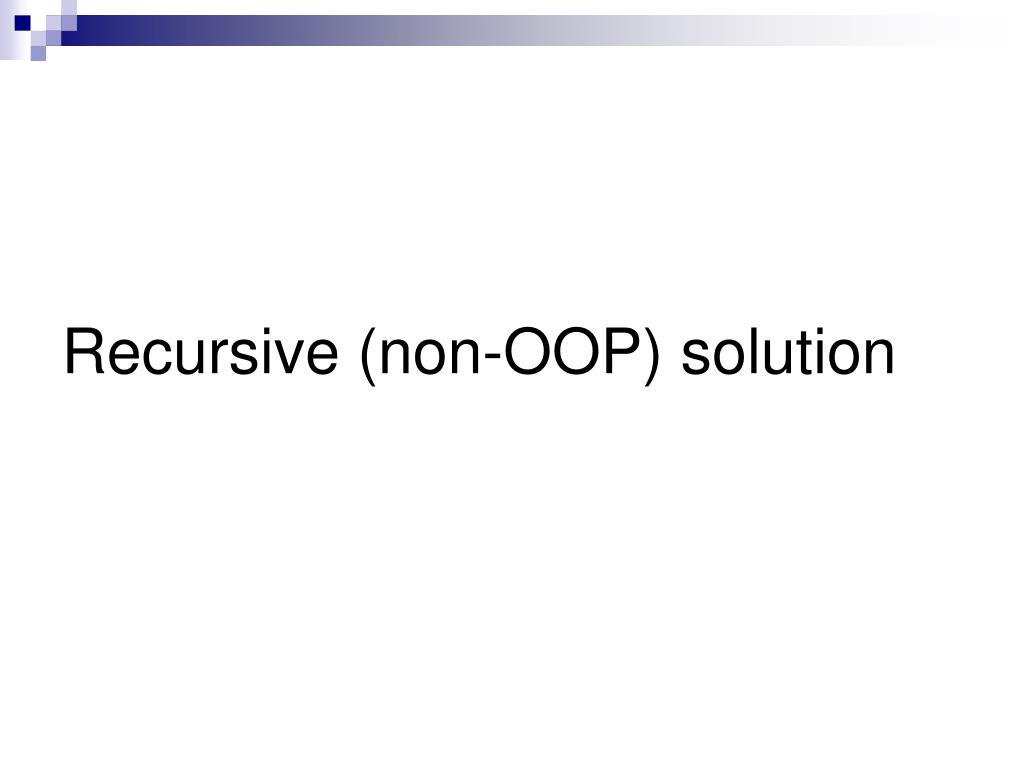 Recursive (non-OOP) solution